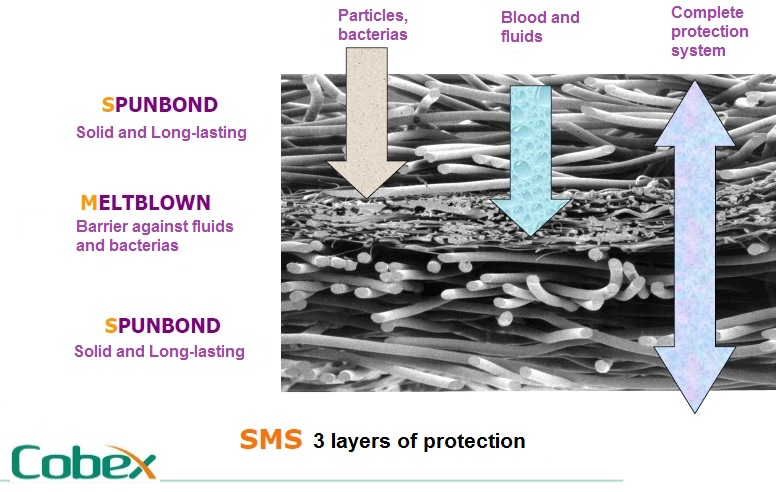 Particles, bacterias

Blood and fluids

Complete protection system

SPUNBOND
Solid and Long-lasting

MELTBLOWN
Barrier against fluids and bacterias

SPUNBOND
Solid and Long-lasting

SMS 3 layers of protection

Cobex